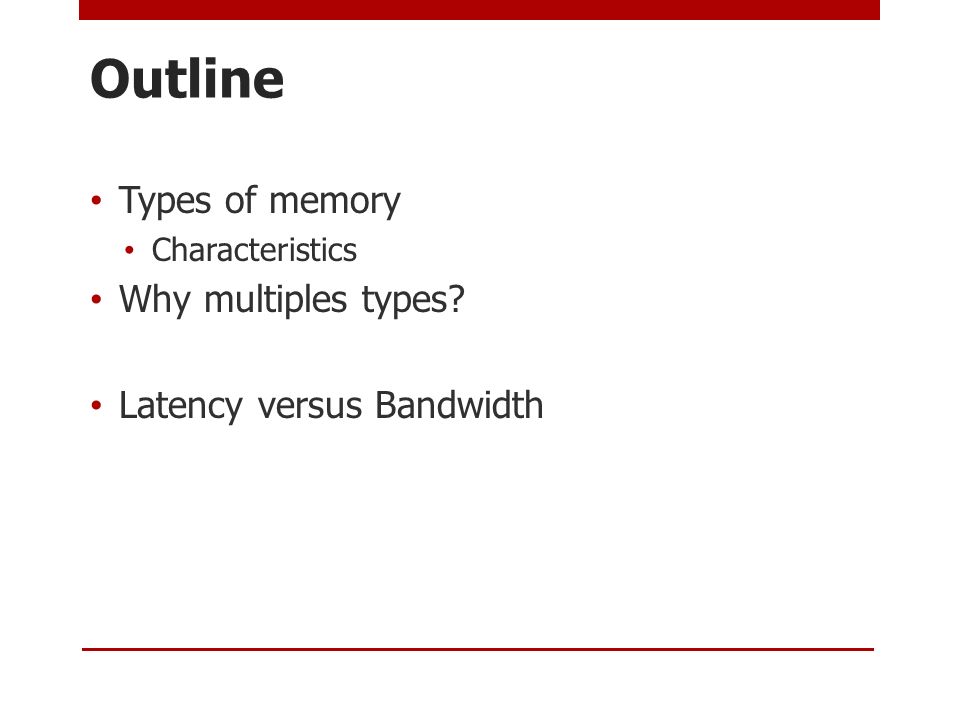 Outline

• Types of memory
  • Characteristics
• Why multiples types?

• Latency versus Bandwidth